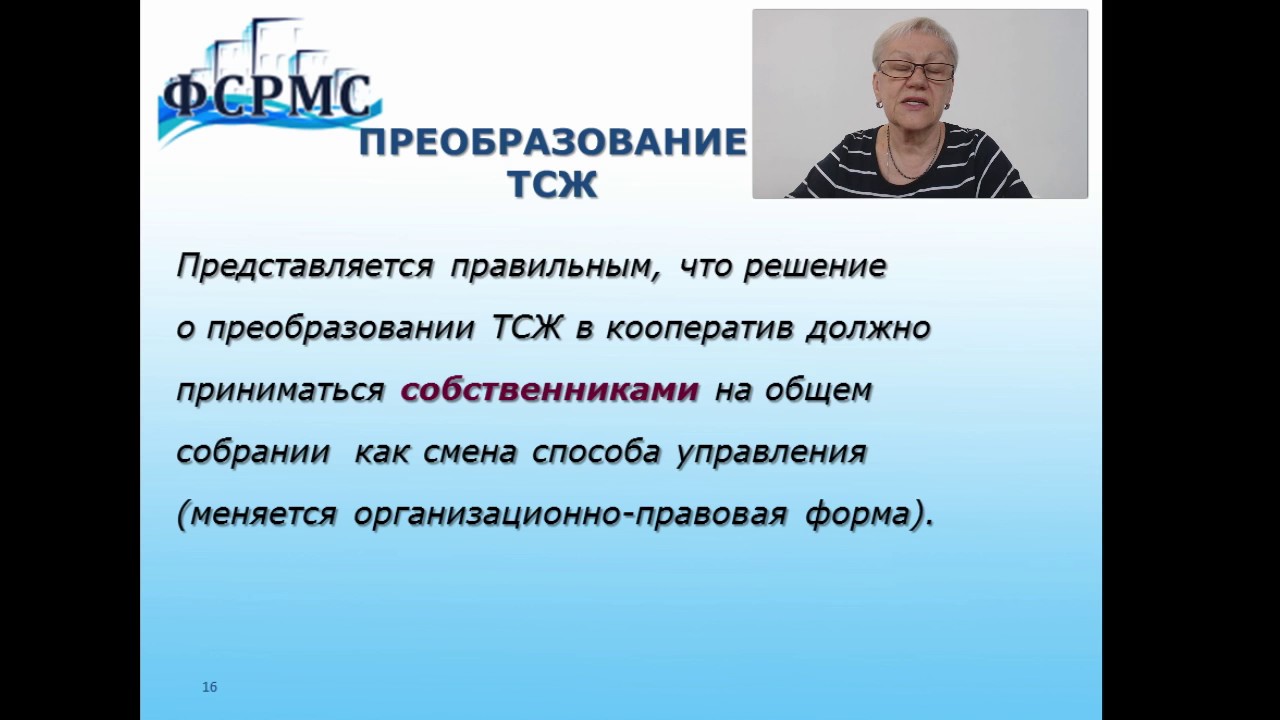 ФСРМС

ПРЕОБРАЗОВАНИЕ ТСЖ

Представляется правильным, что решение о преобразовании ТСЖ в кооператив должно приниматься собственниками на общем собрании как смена способа управления (меняется организационно-правовая форма).

16